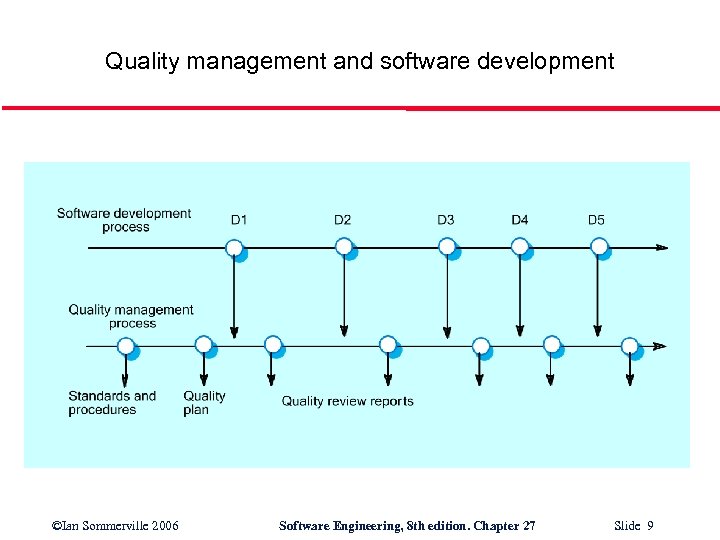 Quality management and software development

Software development process

D1

D2

D3

D4

D5

Quality management process

Standards and procedures

Quality plan

Quality review reports

©Ian Sommerville 2006

Software Engineering, 8th edition. Chapter 27

Slide 9